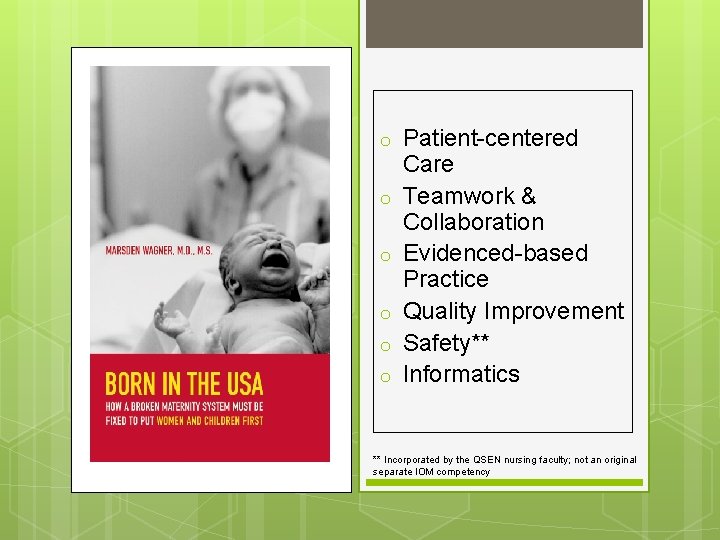 MARSDEN WAGNER, M.D., M.S.

BORN IN THE USA

HOW A BROKEN MATERNITY SYSTEM MUST BE FIXED TO PUT WOMEN AND CHILDREN FIRST

o Patient-centered Care
o Teamwork & Collaboration
o Evidenced-based Practice
o Quality Improvement
o Safety**
o Informatics

** Incorporated by the QSEN nursing faculty; not an original separate IOM competency